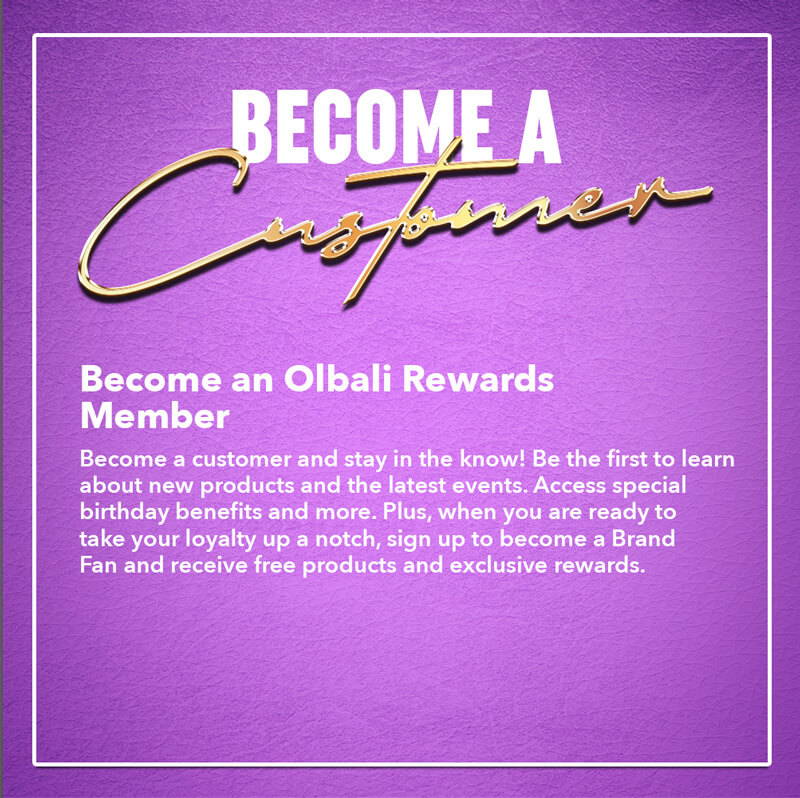 BECOME A
Customer

Become an Olbali Rewards Member

Become a customer and stay in the know! Be the first to learn about new products and the latest events. Access special birthday benefits and more. Plus, when you are ready to take your loyalty up a notch, sign up to become a Brand Fan and receive free products and exclusive rewards.